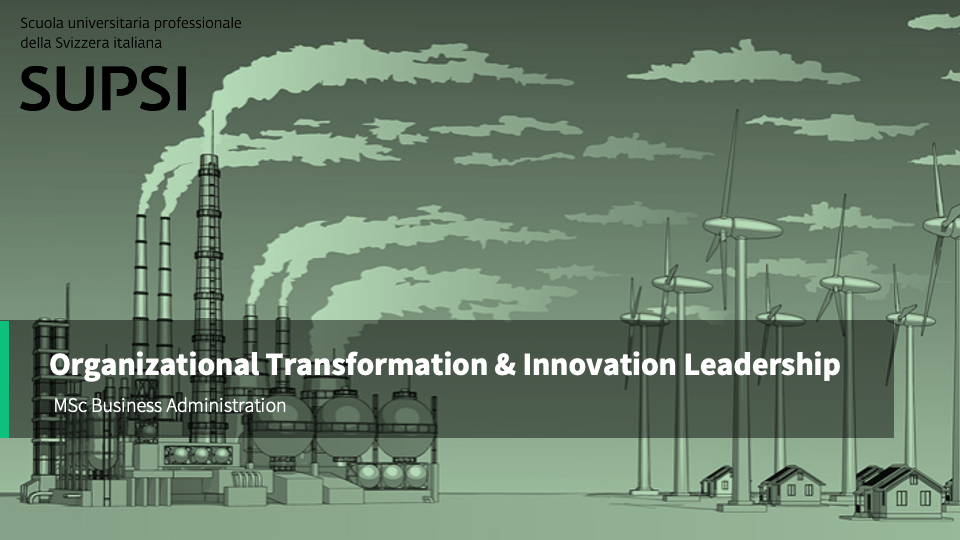 Scuola universitaria professionale
della Svizzera italiana

SUPSI

Organizational Transformation & Innovation Leadership

MSc Business Administration